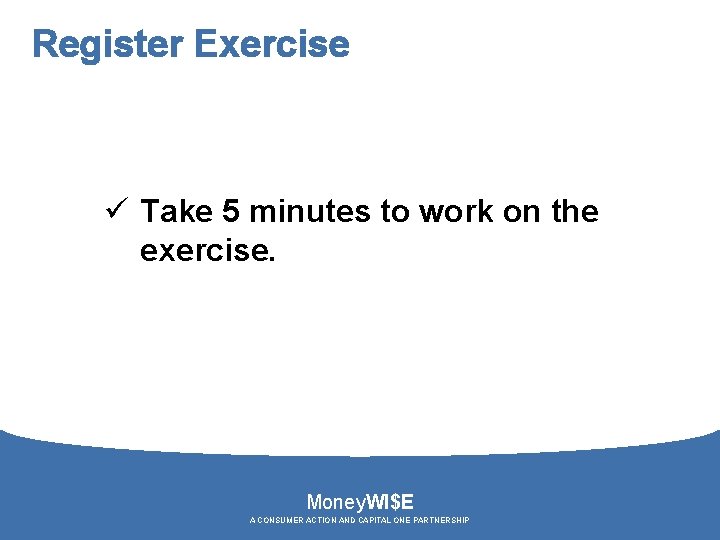 Register Exercise

✓ Take 5 minutes to work on the exercise.

MoneyWI$E
A CONSUMER ACTION AND CAPITAL ONE PARTNERSHIP